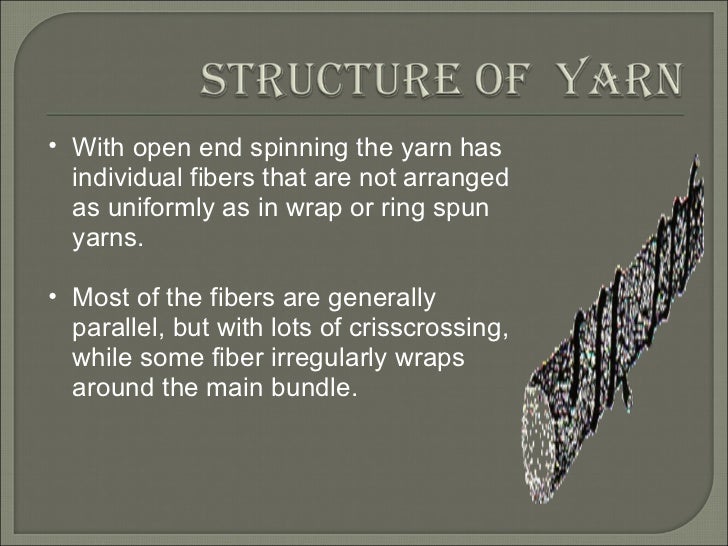 STRUCTURE OF YARN

• With open end spinning the yarn has individual fibers that are not arranged as uniformly as in wrap or ring spun yarns.

• Most of the fibers are generally parallel, but with lots of crisscrossing, while some fiber irregularly wraps around the main bundle.